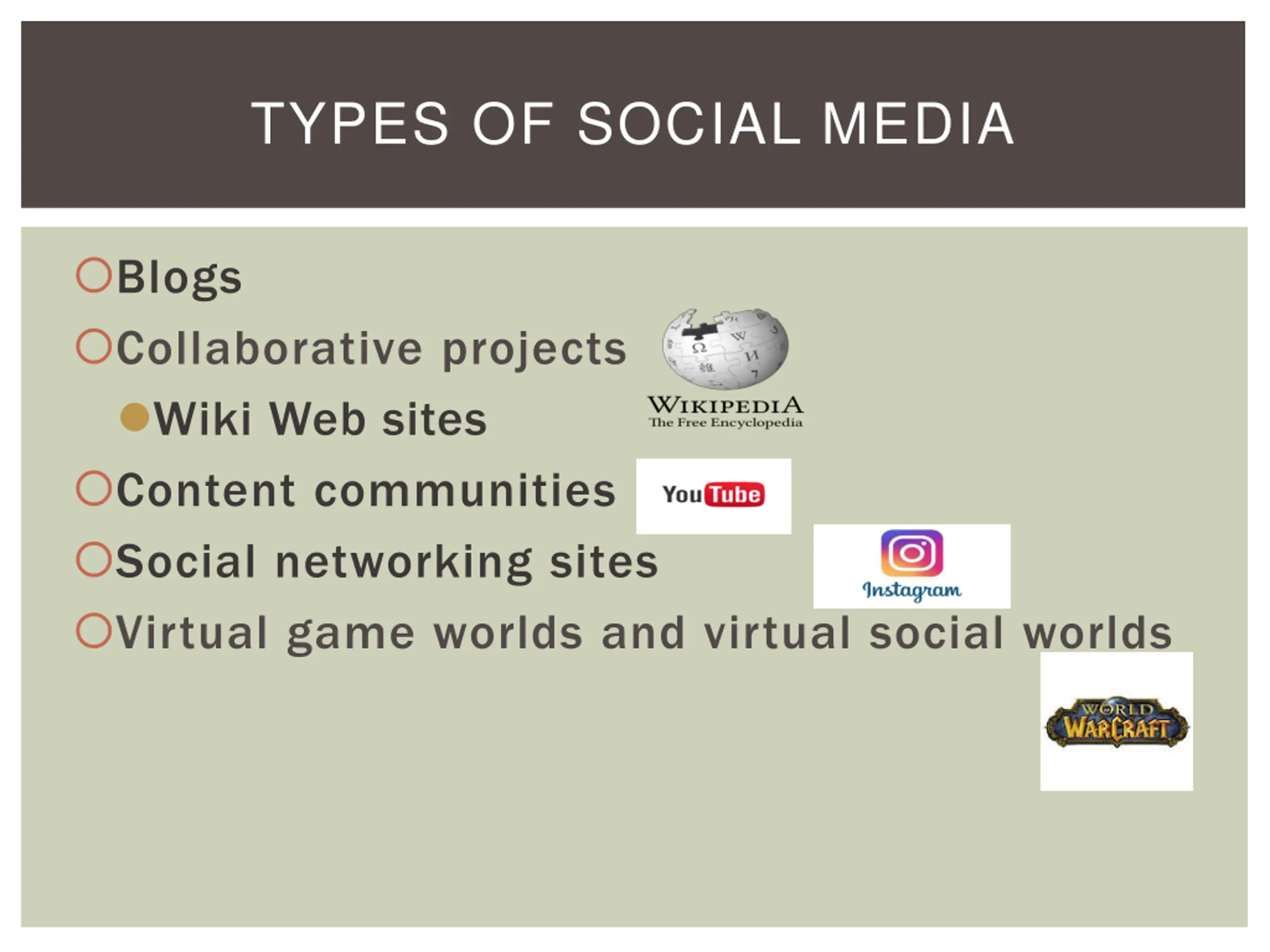 TYPES OF SOCIAL MEDIA

Blogs

Collaborative projects

Wiki Web sites

WIKIPEDIA
The Free Encyclopedia

Content communities

YouTube

Social networking sites

Instagram

Virtual game worlds and virtual social worlds

WORLD WARCRAFT